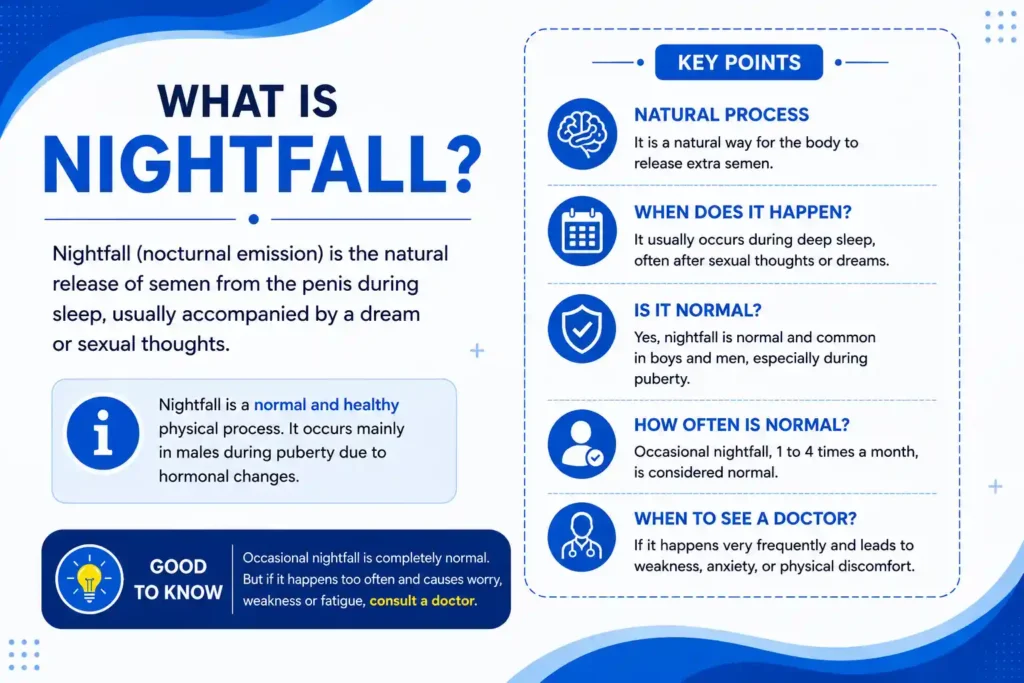 WHAT IS
NIGHTFALL?

Nightfall (nocturnal emission) is the natural release of semen from the penis during sleep, usually accompanied by a dream or sexual thoughts.

Nightfall is a normal and healthy physical process. It occurs mainly in males during puberty due to hormonal changes.

GOOD TO KNOW

Occasional nightfall is completely normal. But if it happens too often and causes worry, weakness or fatigue, consult a doctor.

KEY POINTS

NATURAL PROCESS
It is a natural way for the body to release extra semen.

WHEN DOES IT HAPPEN?
It usually occurs during deep sleep, often after sexual thoughts or dreams.

IS IT NORMAL?
Yes, nightfall is normal and common in boys and men, especially during puberty.

HOW OFTEN IS NORMAL?
Occasional nightfall, 1 to 4 times a month, is considered normal.

WHEN TO SEE A DOCTOR?
If it happens very frequently and leads to weakness, anxiety, or physical discomfort.